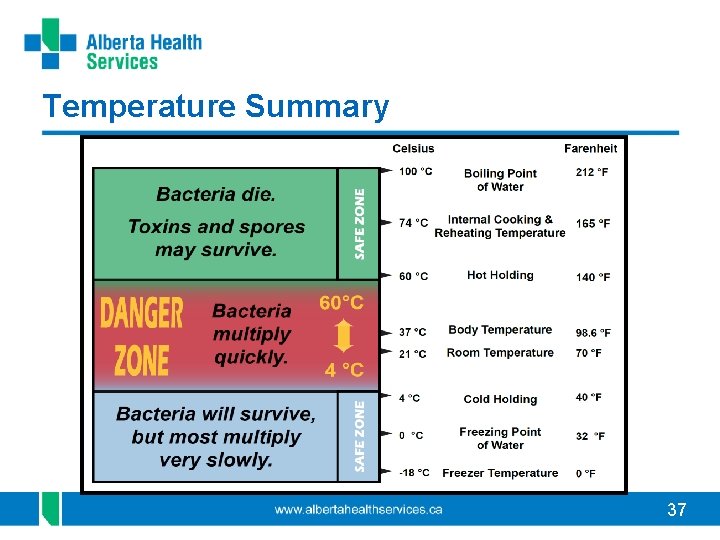 Alberta Health Services

Temperature Summary

Bacteria die.

Toxins and spores may survive.

SAFE ZONE

DANGER ZONE

Bacteria multiply quickly.

60°C

4 °C

Bacteria will survive, but most multiply very slowly.

SAFE ZONE

| Celsius | | Farenheit |
|---|---|---|
| 100 °C | Boiling Point of Water | 212 °F |
| 74 °C | Internal Cooking & Reheating Temperature | 165 °F |
| 60 °C | Hot Holding | 140 °F |
| 37 °C | Body Temperature | 98.6 °F |
| 21 °C | Room Temperature | 70 °F |
| 4 °C | Cold Holding | 40 °F |
| 0 °C | Freezing Point of Water | 32 °F |
| -18 °C | Freezer Temperature | 0 °F |

www.albertahealthservices.ca

37